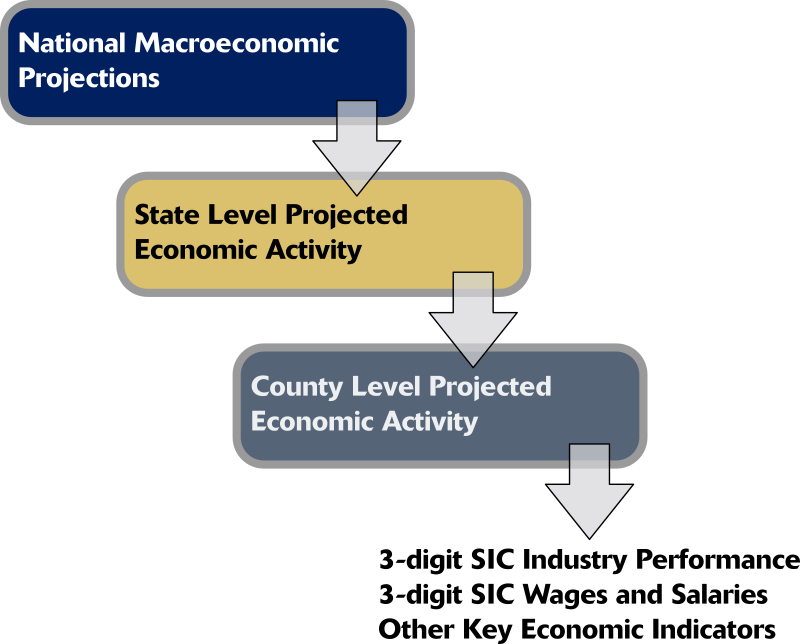 National Macroeconomic Projections

State Level Projected Economic Activity

County Level Projected Economic Activity

3-digit SIC Industry Performance
3-digit SIC Wages and Salaries
Other Key Economic Indicators